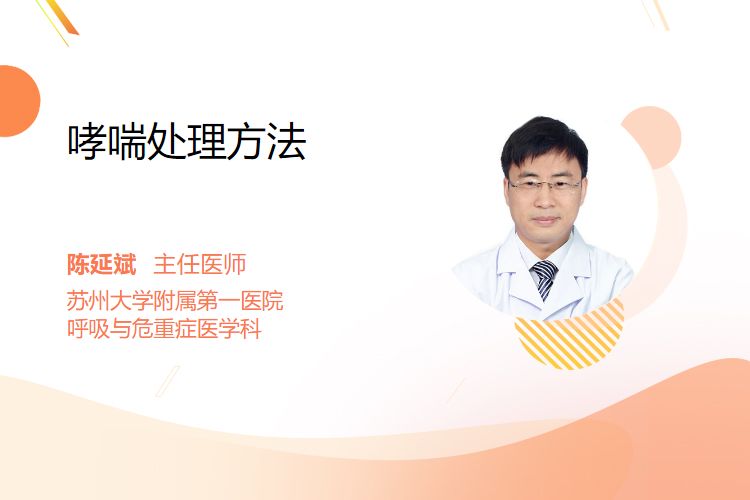 哮喘处理方法

陈延斌　主任医师
苏州大学附属第一医院
呼吸与危重症医学科